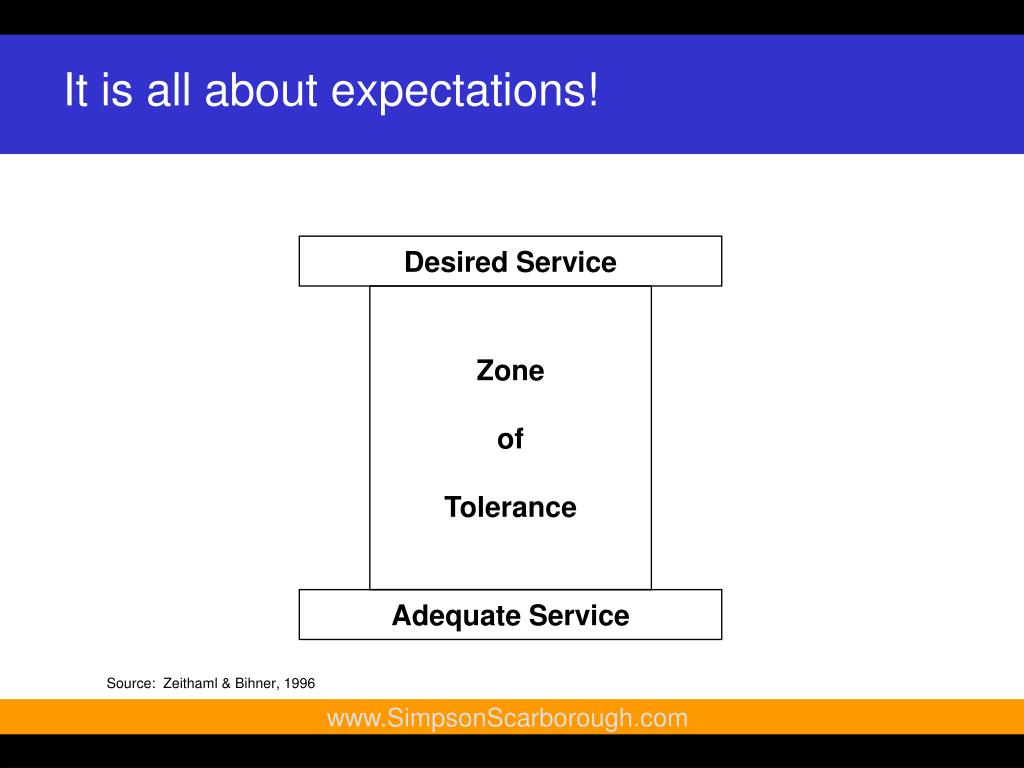 It is all about expectations!

Desired Service

Zone

of

Tolerance

Adequate Service

Source: Zeithaml & Bihner, 1996

www.SimpsonScarborough.com